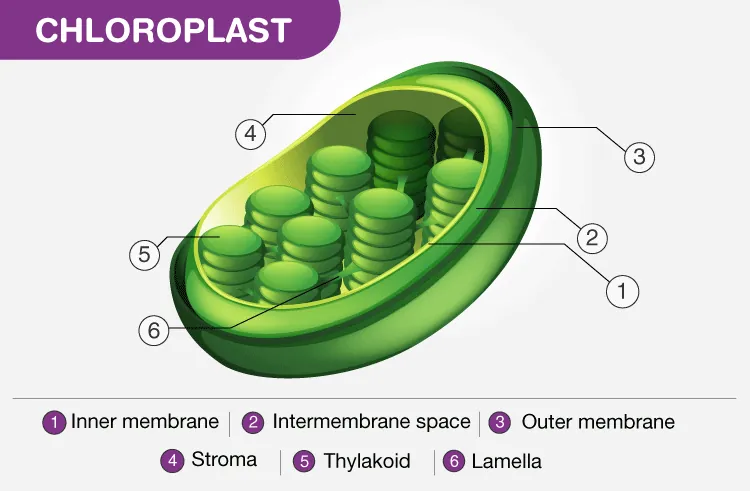 CHLOROPLAST

4

3

2

5

1

6

1 Inner membrane | 2 Intermembrane space | 3 Outer membrane

4 Stroma | 5 Thylakoid | 6 Lamella